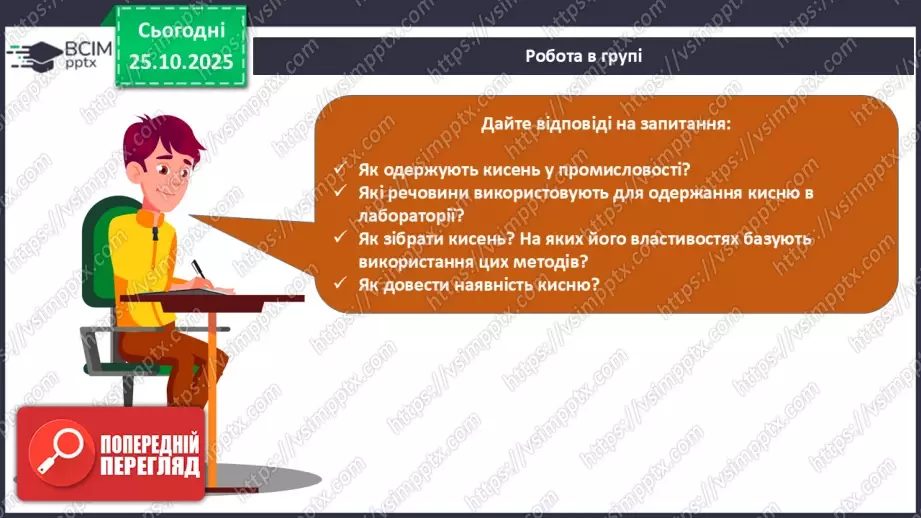 ВСІМ
pptx

Сьогодні
25.10.2025

Робота в групі

Дайте відповіді на запитання:

✓ Як одержують кисень у промисловості?
✓ Які речовини використовують для одержання кисню в лабораторії?
✓ Як зібрати кисень? На яких його властивостях базують використання цих методів?
✓ Як довести наявність кисню?

ПОПЕРЕДНІЙ
ПЕРЕГЛЯД

https://vsimpptx.com